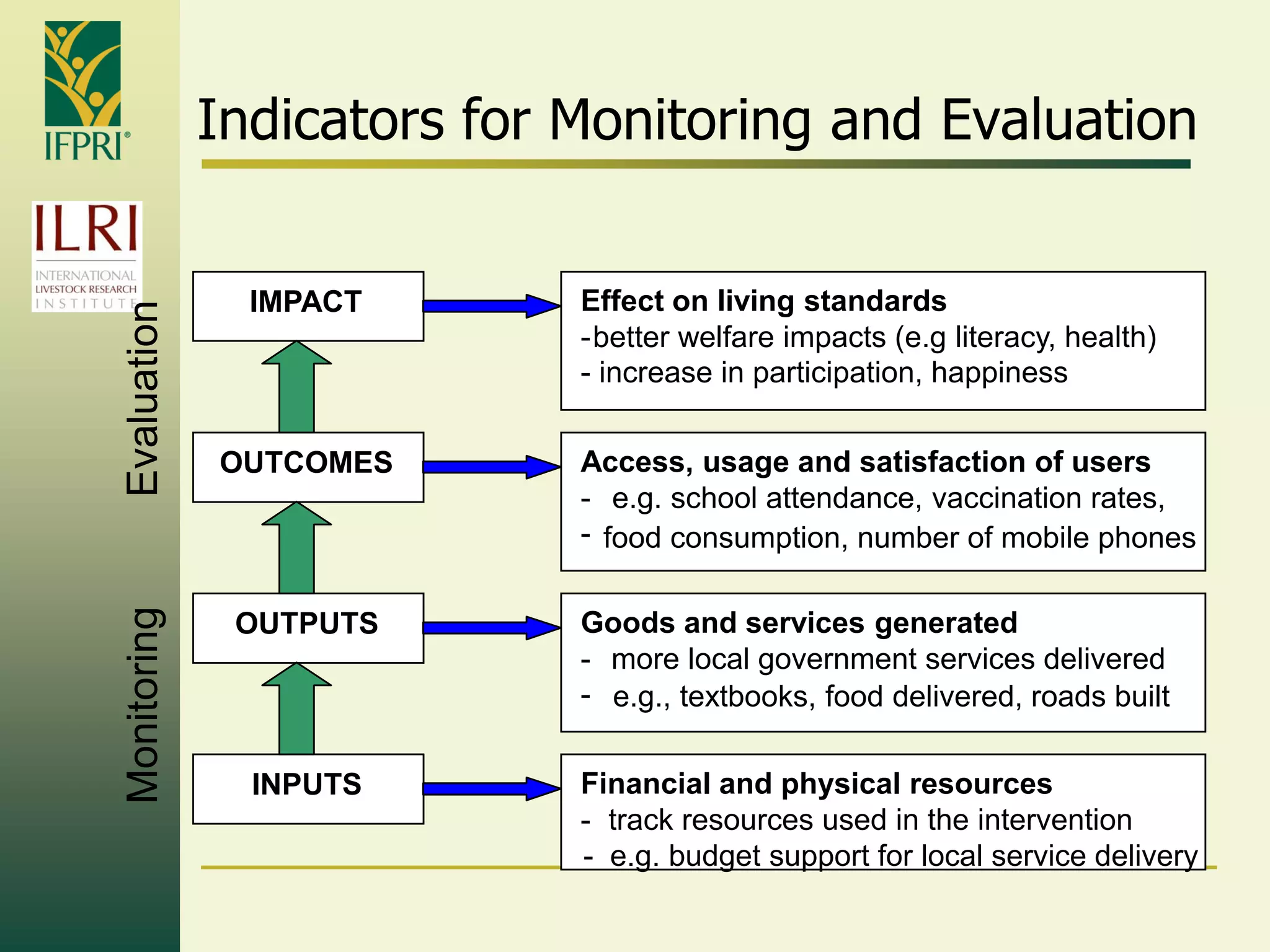 IFPRI®

ILRI
INTERNATIONAL
LIVESTOCK RESEARCH
INSTITUTE

Indicators for Monitoring and Evaluation

Evaluation

Monitoring

IMPACT

Effect on living standards
-better welfare impacts (e.g literacy, health)
- increase in participation, happiness

OUTCOMES

Access, usage and satisfaction of users
- e.g. school attendance, vaccination rates,
- food consumption, number of mobile phones

OUTPUTS

Goods and services generated
- more local government services delivered
- e.g., textbooks, food delivered, roads built

INPUTS

Financial and physical resources
- track resources used in the intervention
- e.g. budget support for local service delivery